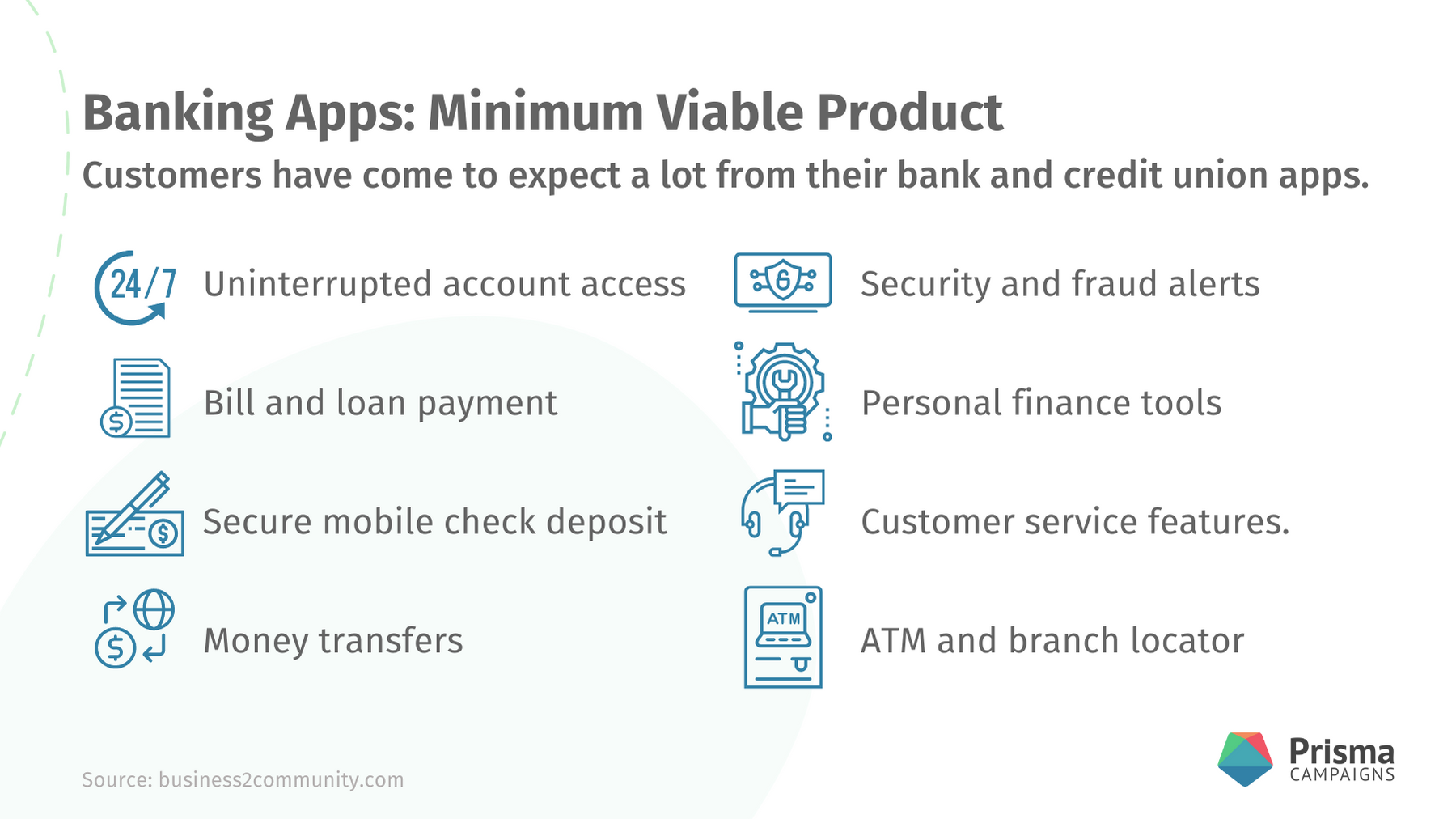 Banking Apps: Minimum Viable Product

Customers have come to expect a lot from their bank and credit union apps.

24/7 Uninterrupted account access

Bill and loan payment

Secure mobile check deposit

Money transfers

Security and fraud alerts

Personal finance tools

Customer service features.

ATM ATM and branch locator

Source: business2community.com

Prisma CAMPAIGNS